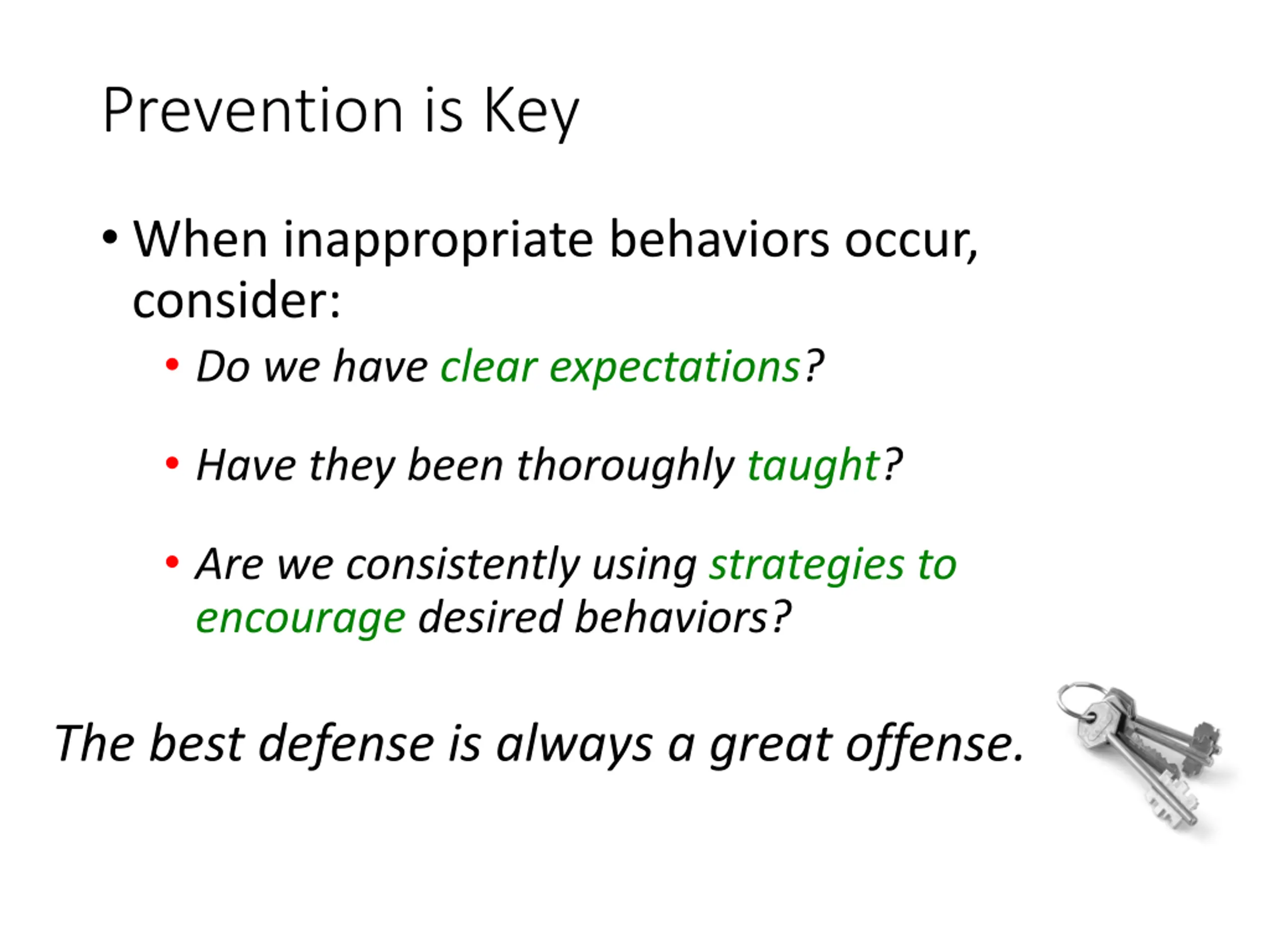 Prevention is Key

• When inappropriate behaviors occur, consider:
  • Do we have clear expectations?
  • Have they been thoroughly taught?
  • Are we consistently using strategies to encourage desired behaviors?

The best defense is always a great offense.